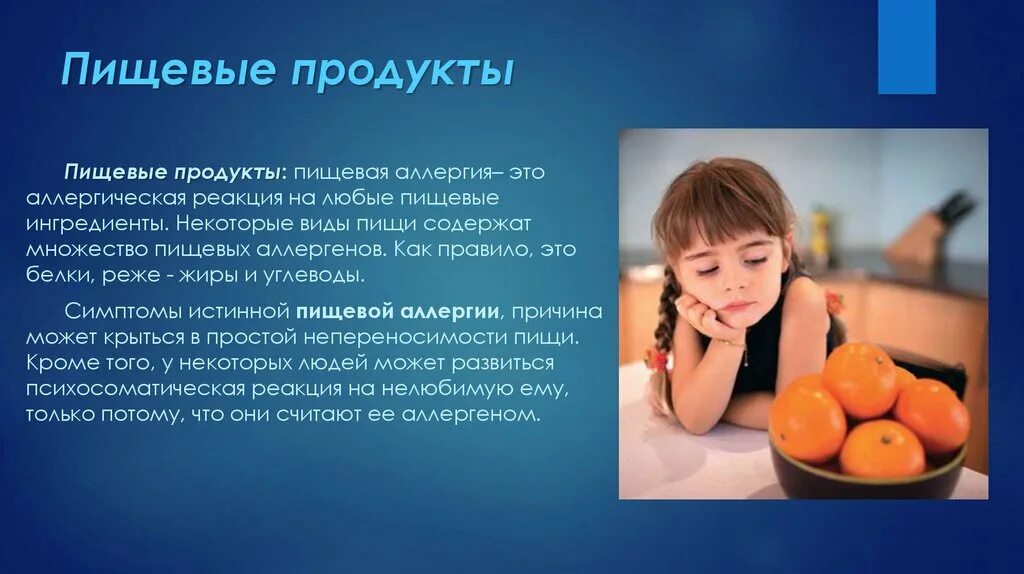 Пищевые продукты

Пищевые продукты: пищевая аллергия– это аллергическая реакция на любые пищевые ингредиенты. Некоторые виды пищи содержат множество пищевых аллергенов. Как правило, это белки, реже - жиры и углеводы.

Симптомы истинной пищевой аллергии, причина может крыться в простой непереносимости пищи. Кроме того, у некоторых людей может развиться психосоматическая реакция на нелюбимую ему, только потому, что они считают ее аллергеном.